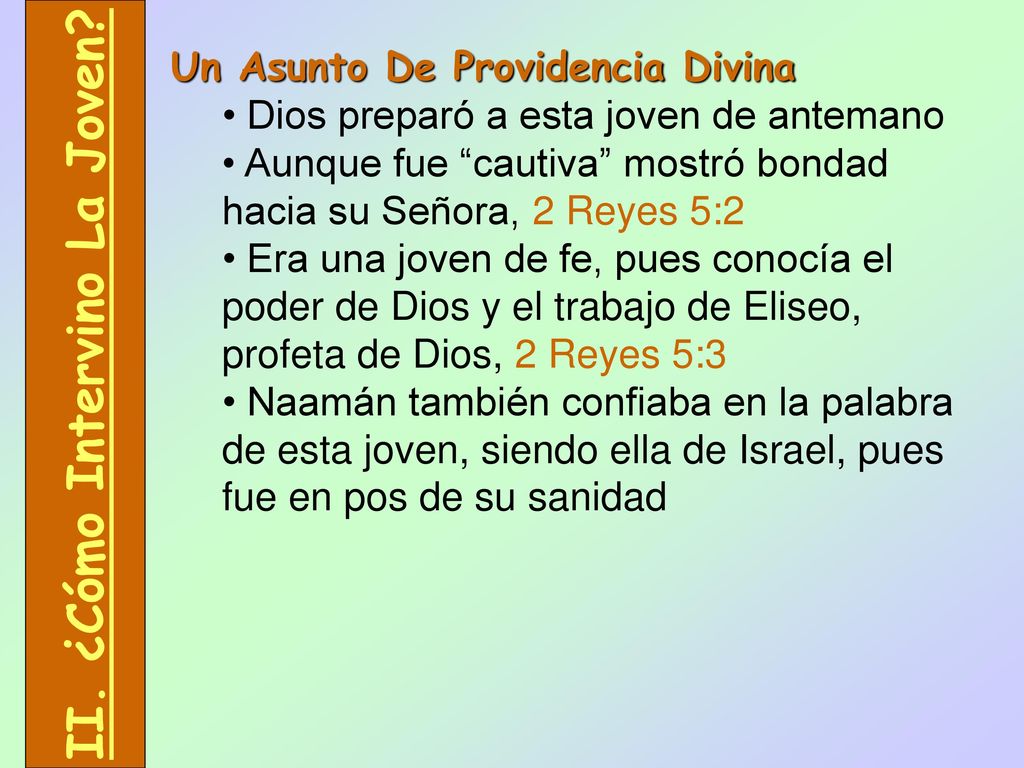 II. ¿Cómo Intervino La Joven?

Un Asunto De Providencia Divina
• Dios preparó a esta joven de antemano
• Aunque fue “cautiva” mostró bondad hacia su Señora, 2 Reyes 5:2
• Era una joven de fe, pues conocía el poder de Dios y el trabajo de Eliseo, profeta de Dios, 2 Reyes 5:3
• Naamán también confiaba en la palabra de esta joven, siendo ella de Israel, pues fue en pos de su sanidad